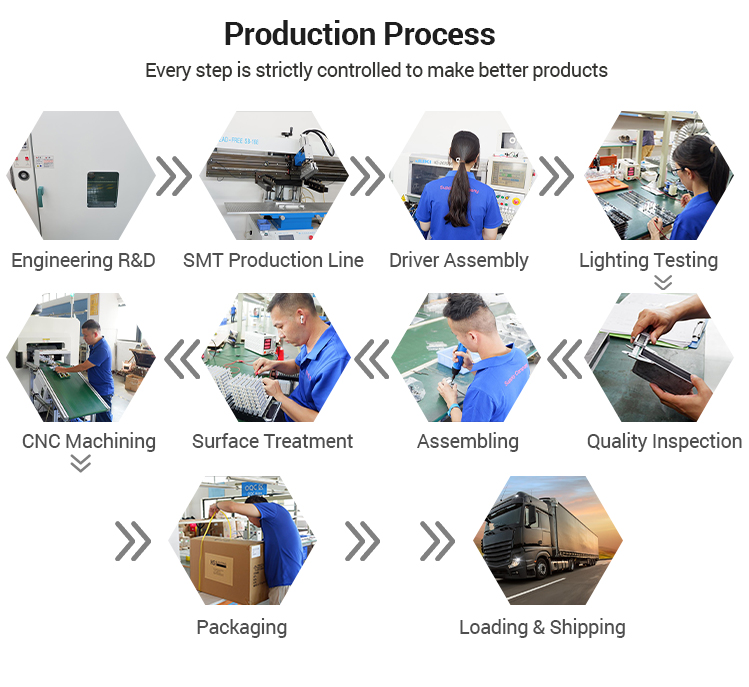 Production Process

Every step is strictly controlled to make better products

Engineering R&D

SMT Production Line

Driver Assembly

Lighting Testing

CNC Machining

Surface Treatment

Assembling

Quality Inspection

Packaging

Loading & Shipping